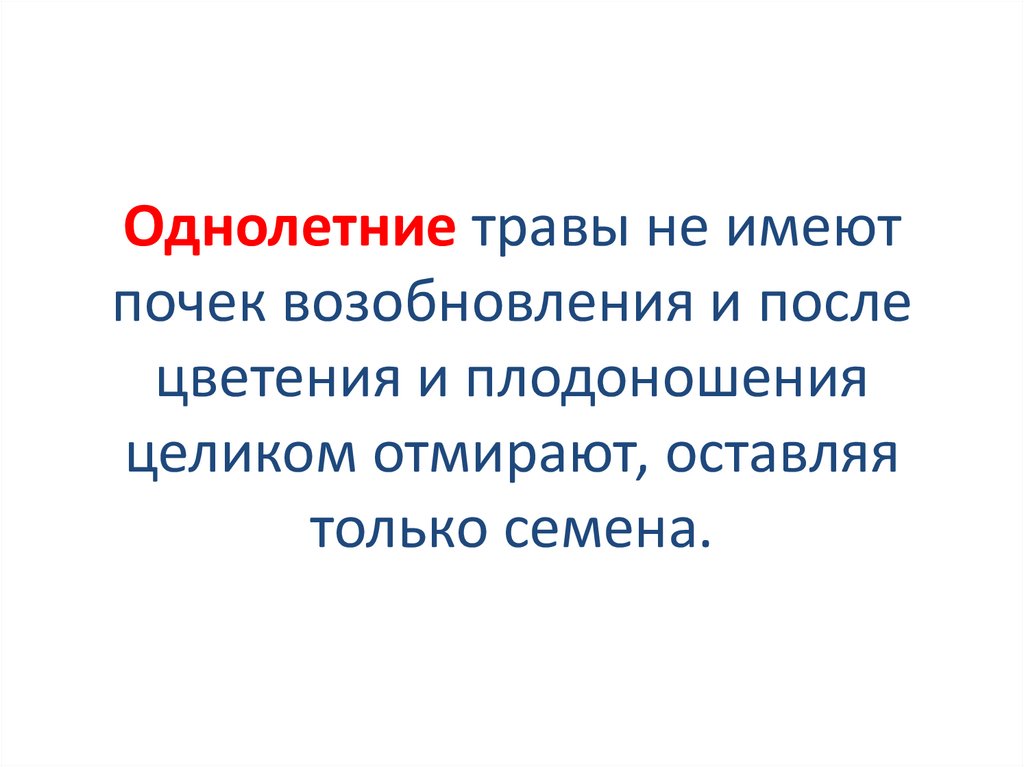 Однолетние травы не имеют почек возобновления и после цветения и плодоношения целиком отмирают, оставляя только семена.